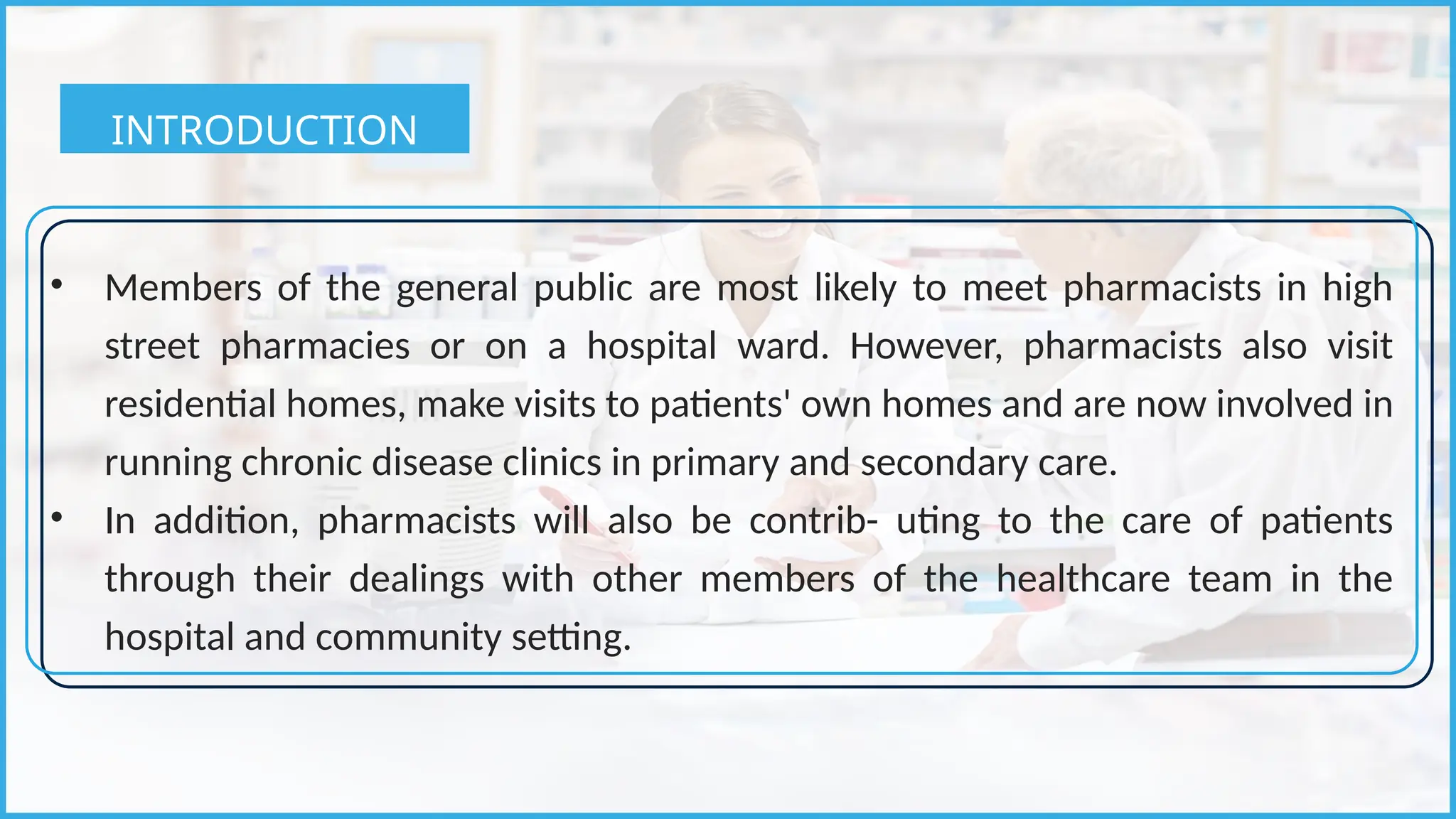 INTRODUCTION

• Members of the general public are most likely to meet pharmacists in high street pharmacies or on a hospital ward. However, pharmacists also visit residential homes, make visits to patients' own homes and are now involved in running chronic disease clinics in primary and secondary care.

• In addition, pharmacists will also be contrib- uting to the care of patients through their dealings with other members of the healthcare team in the hospital and community setting.